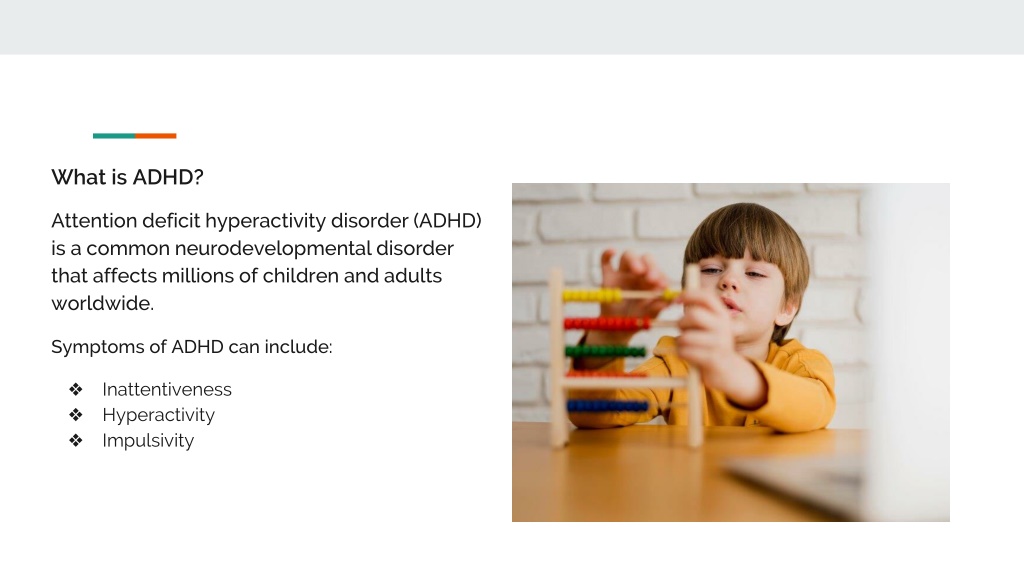 What is ADHD?

Attention deficit hyperactivity disorder (ADHD) is a common neurodevelopmental disorder that affects millions of children and adults worldwide.

Symptoms of ADHD can include:

❖ Inattentiveness
❖ Hyperactivity
❖ Impulsivity